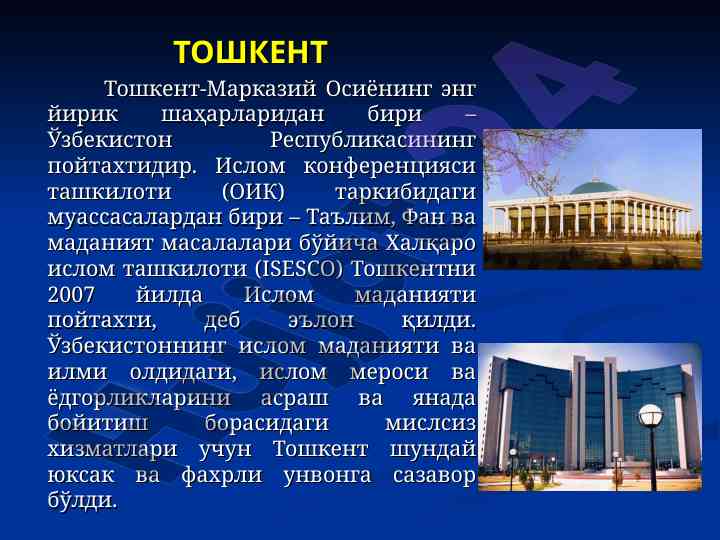 ТОШКЕНТ

Тошкент-Марказий Осиёнинг энг йирик шаҳарларидан бири – Ўзбекистон Республикасининг пойтахтидир. Ислом конференцияси ташкилоти (ОИК) таркибидаги муассасалардан бири – Таълим, Фан ва маданият масалалари бўйича Халқаро ислом ташкилоти (ISESCO) Тошкентни 2007 йилда Ислом маданияти пойтахти, деб эълон қилди. Ўзбекистоннинг ислом маданияти ва илми олдидаги, ислом мероси ва ёдгорликларини асраш ва янада бойитиш борасидаги мислсиз хизматлари учун Тошкент шундай юксак ва фахрли унвонга сазавор бўлди.